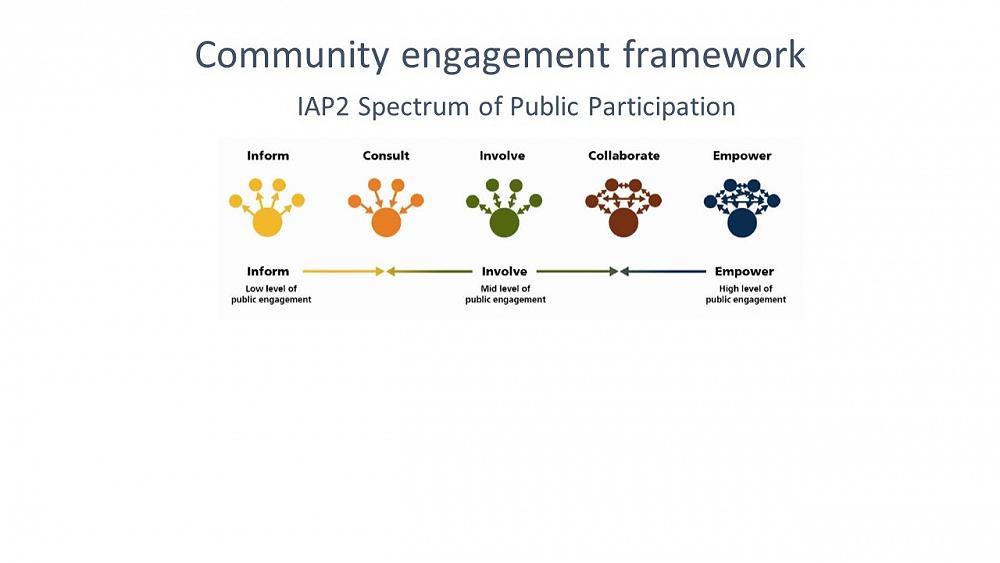 Community engagement framework

IAP2 Spectrum of Public Participation

Inform Consult Involve Collaborate Empower

Inform
Low level of public engagement

Involve
Mid level of public engagement

Empower
High level of public engagement